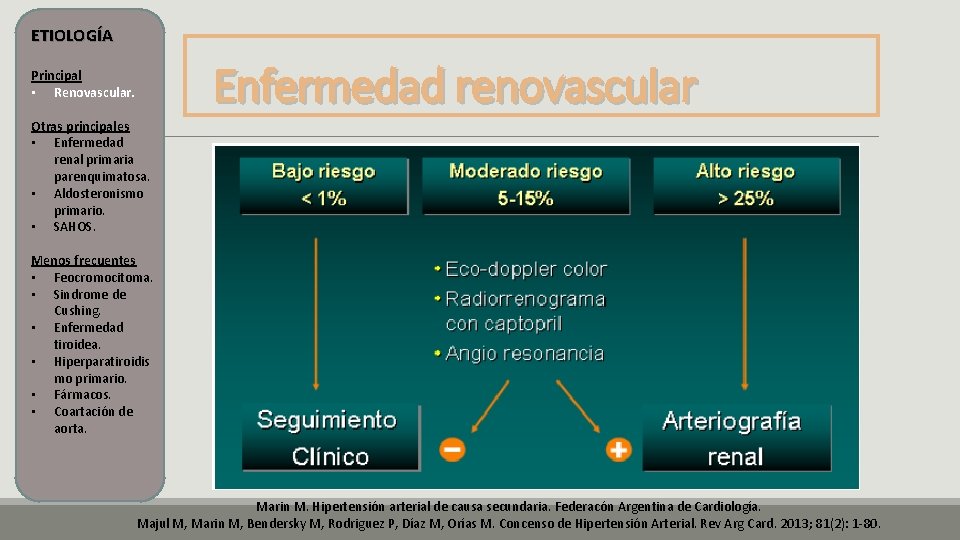 ETIOLOGÍA

Principal
• Renovascular.

Otras principales
• Enfermedad renal primaria parenquimatosa.
• Aldosteronismo primario.
• SAHOS.

Menos frecuentes
• Feocromocitoma.
• Síndrome de Cushing.
• Enfermedad tiroidea.
• Hiperparatiroidismo primario.
• Fármacos.
• Coartación de aorta.

Enfermedad renovascular

Bajo riesgo
< 1%

Moderado riesgo
5-15%

Alto riesgo
> 25%

• Eco-doppler color
• Radiorrenograma con captopril
• Angio resonancia

Seguimiento Clínico

−

+

Arteriografía renal

Marin M. Hipertensión arterial de causa secundaria. Federacón Argentina de Cardiología.
Majul M, Marin M, Bendersky M, Rodriguez P, Díaz M, Orias M. Concenso de Hipertensión Arterial. Rev Arg Card. 2013; 81(2): 1-80.